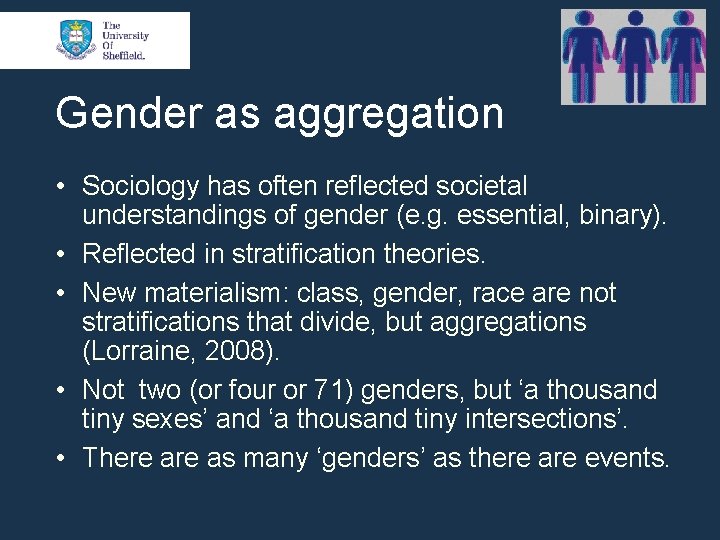 The University Of Sheffield.

Gender as aggregation

• Sociology has often reflected societal understandings of gender (e.g. essential, binary).
• Reflected in stratification theories.
• New materialism: class, gender, race are not stratifications that divide, but aggregations (Lorraine, 2008).
• Not two (or four or 71) genders, but ‘a thousand tiny sexes’ and ‘a thousand tiny intersections’.
• There are as many ‘genders’ as there are events.